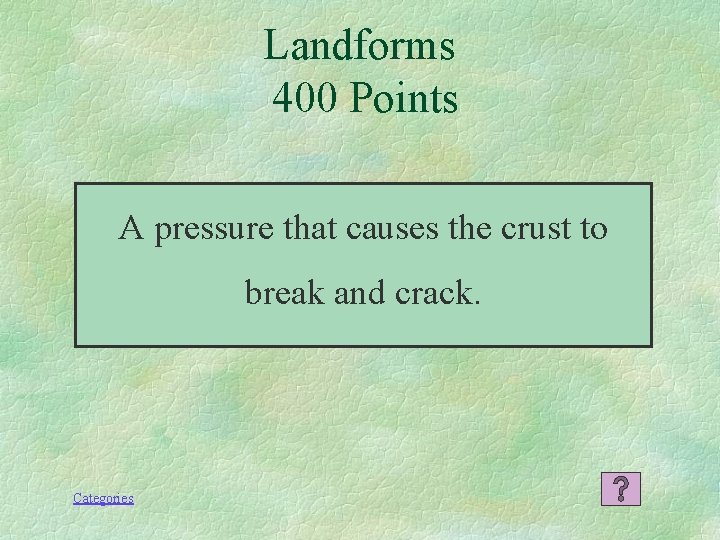 Landforms
400 Points

A pressure that causes the crust to break and crack.

Categories

?